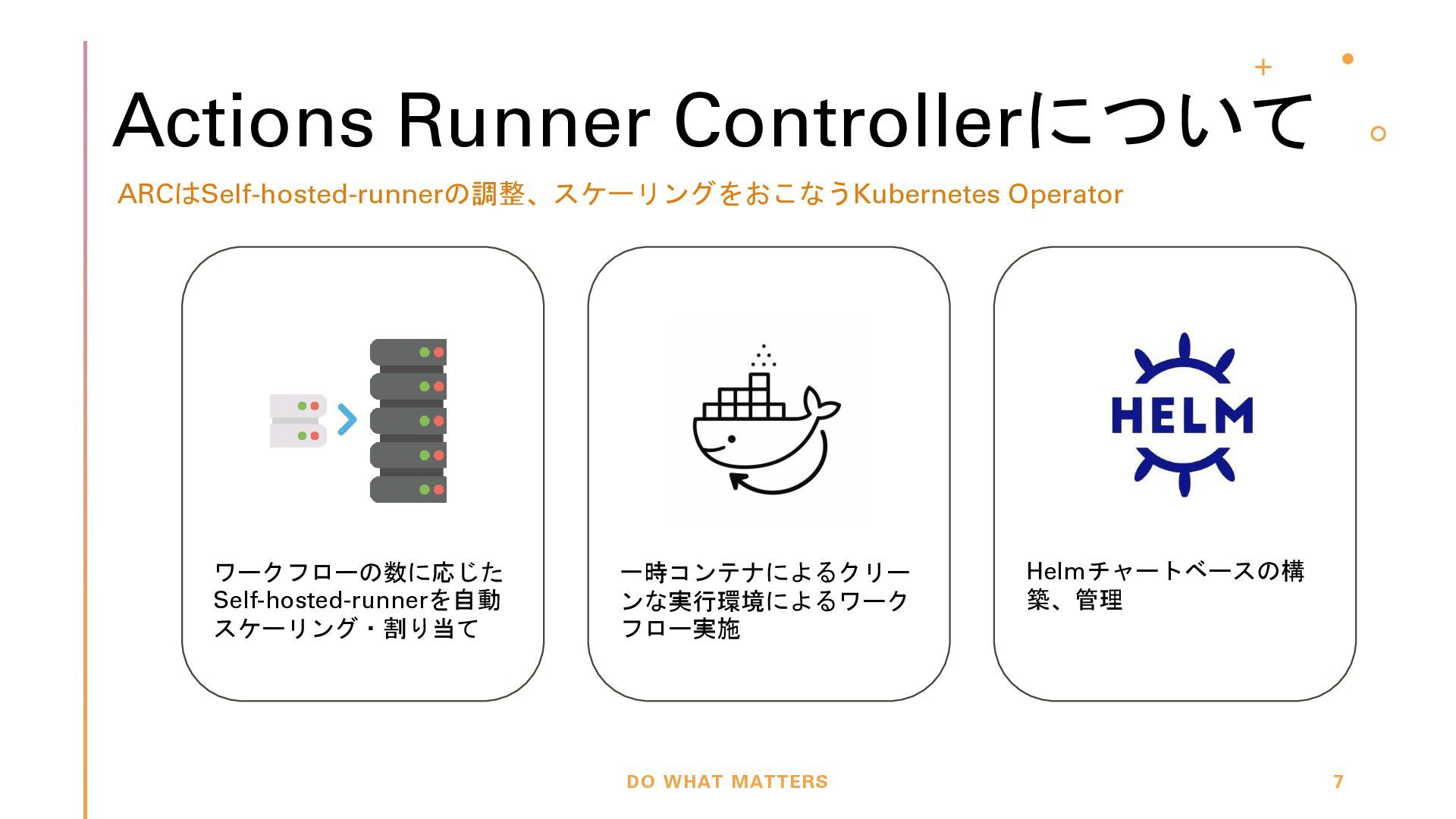 Actions Runner Controllerについて

ARCはSelf-hosted-runnerの調整、スケーリングをおこなうKubernetes Operator

ワークフローの数に応じたSelf-hosted-runnerを自動スケーリング・割り当て

一時コンテナによるクリーンな実行環境によるワークフロー実施

HELM

Helmチャートベースの構築、管理

DO WHAT MATTERS

7